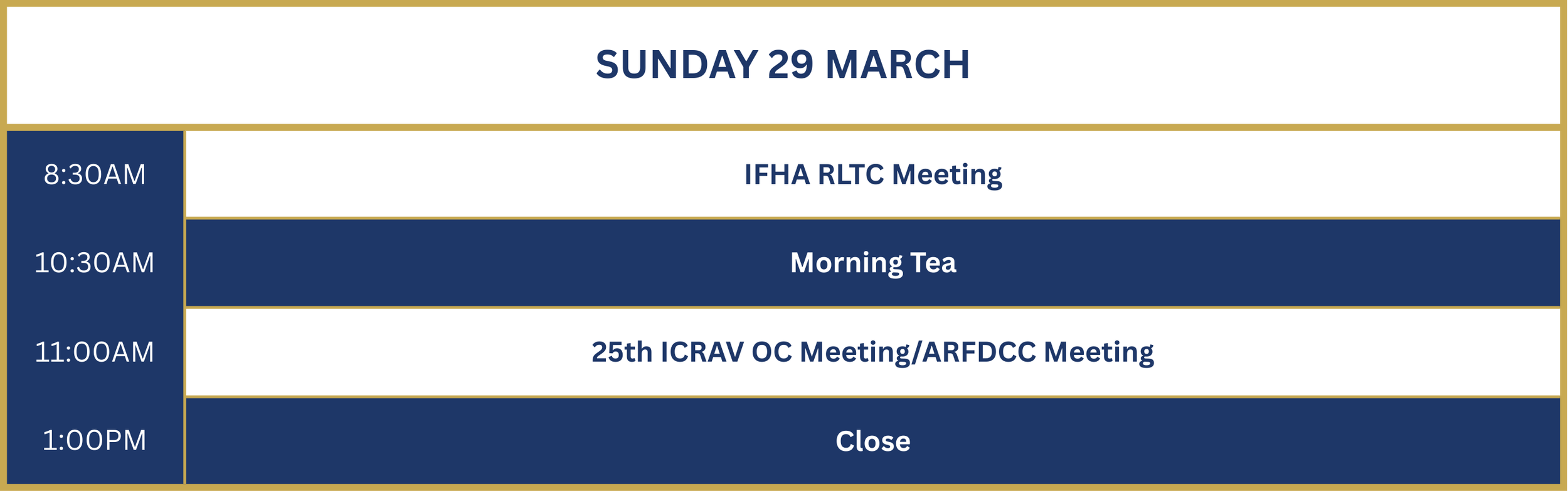 SUNDAY 29 MARCH

| 8:30AM | IFHA RLTC Meeting |
|---|---|
| 10:30AM | Morning Tea |
| 11:00AM | 25th ICRAV OC Meeting/ARFDCC Meeting |
| 1:00PM | Close |